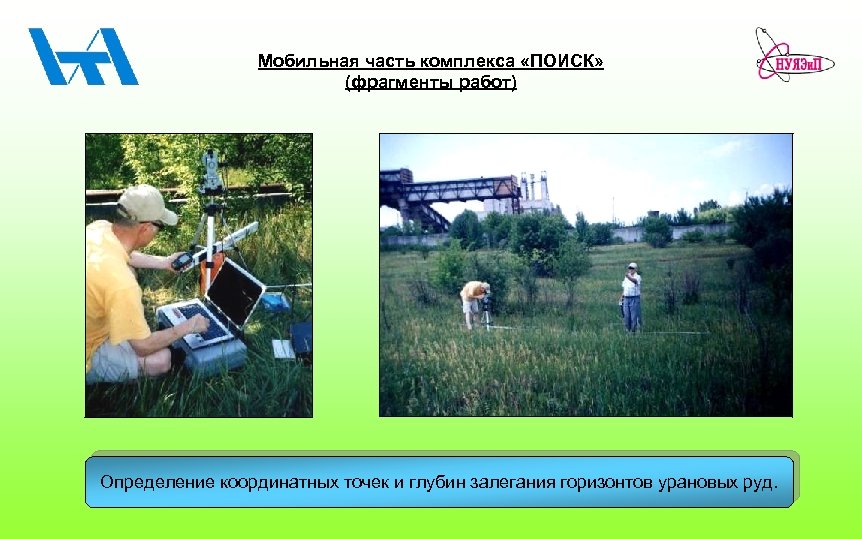 НУЯЭиП

Мобильная часть комплекса «ПОИСК»
(фрагменты работ)

Определение координатных точек и глубин залегания горизонтов урановых руд.